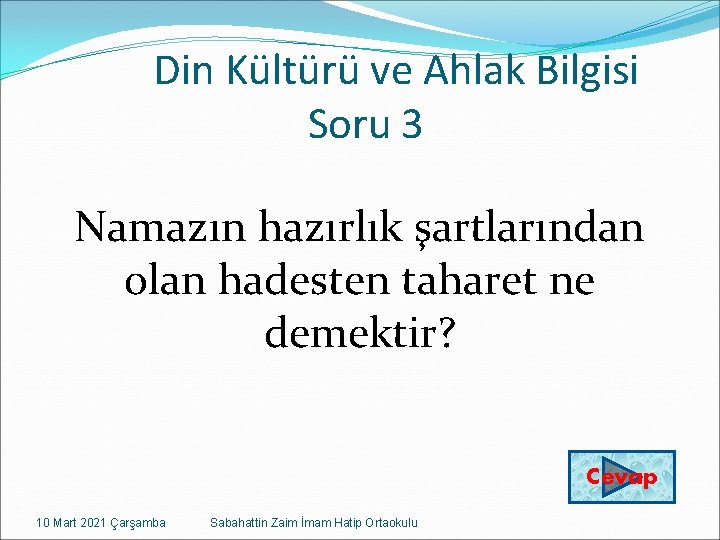 Din Kültürü ve Ahlak Bilgisi
Soru 3

Namazın hazırlık şartlarından olan hadesten taharet ne demektir?

Cevap

10 Mart 2021 Çarşamba

Sabahattin Zaim İmam Hatip Ortaokulu